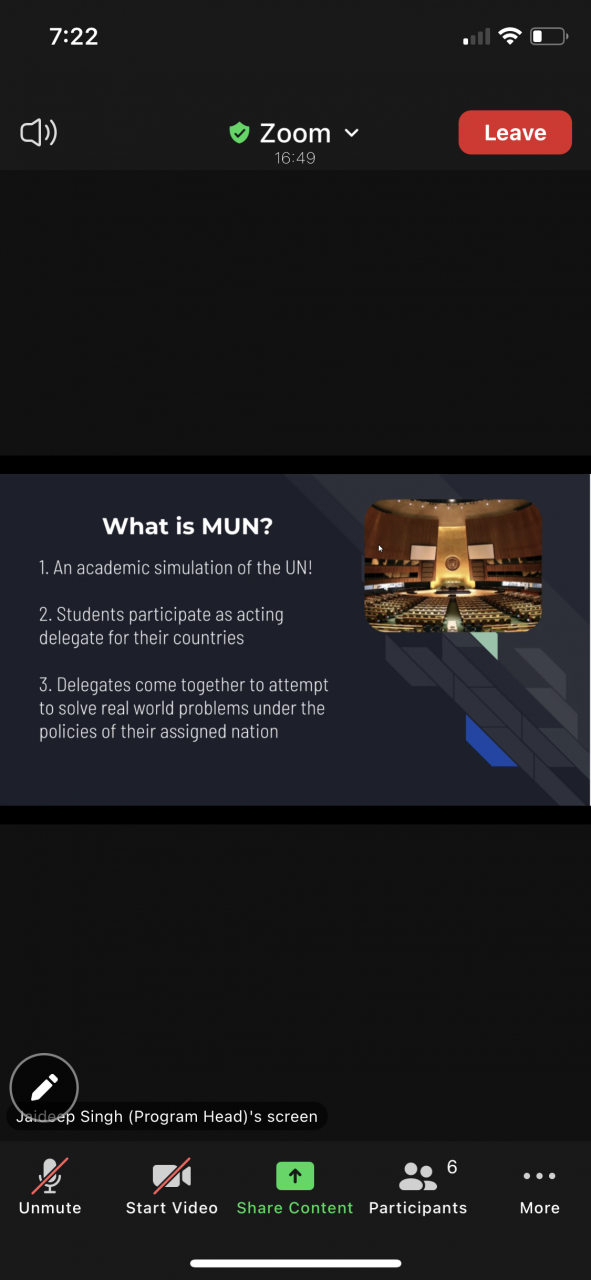 7:22

Zoom
16:49

Leave

What is MUN?

1. An academic simulation of the UN!

2. Students participate as acting delegate for their countries

3. Delegates come together to attempt to solve real world problems under the policies of their assigned nation

Jaideep Singh (Program Head)'s screen

Unmute

Start Video

Share Content

6
Participants

More